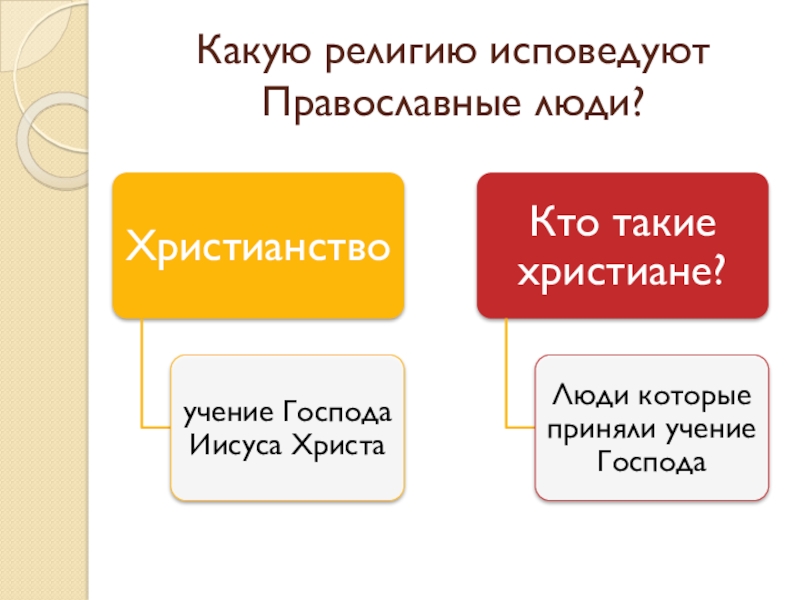 Какую религию исповедуют Православные люди?

Христианство

учение Господа Иисуса Христа

Кто такие христиане?

Люди которые приняли учение Господа